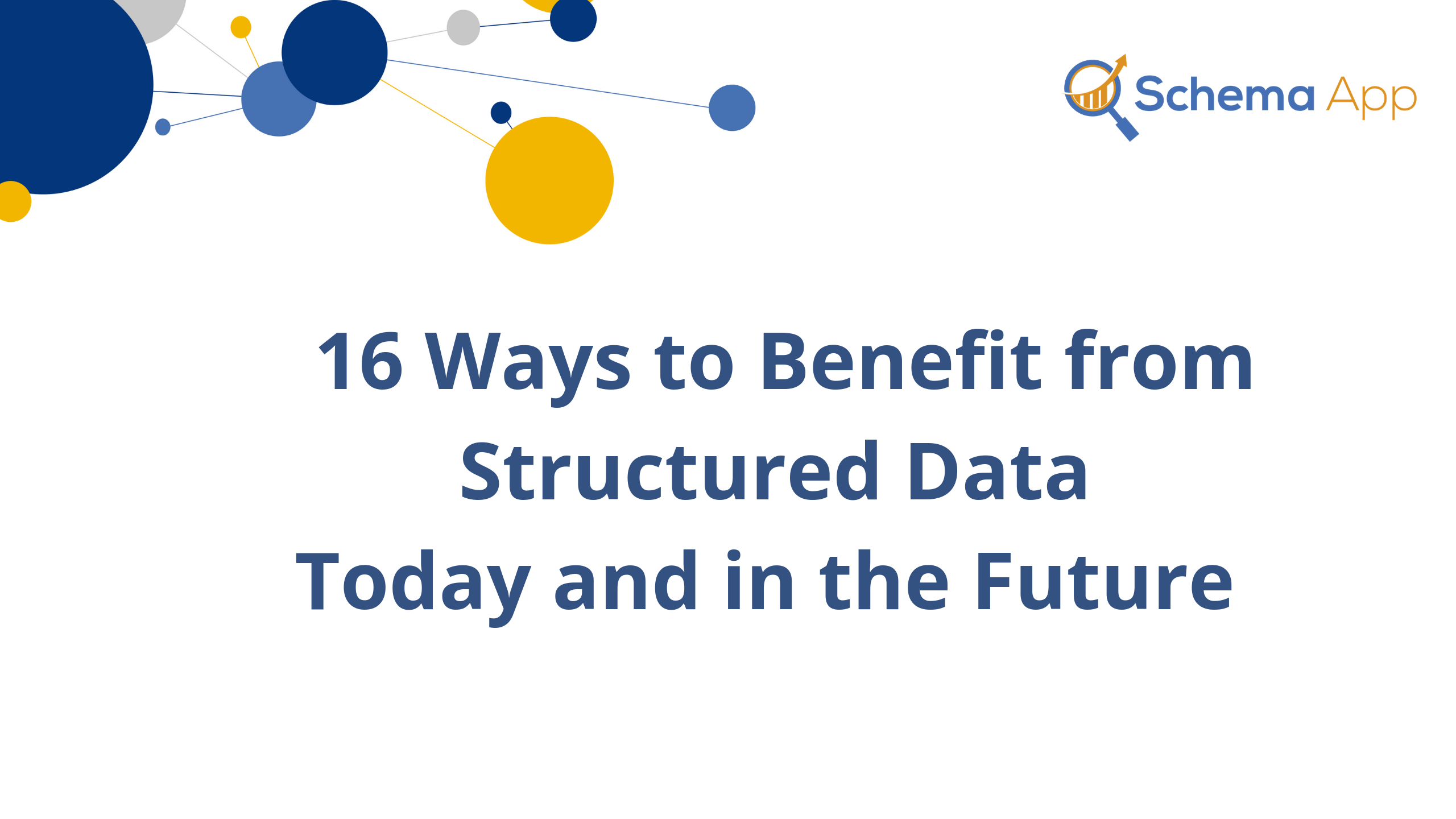 Schema App

16 Ways to Benefit from Structured Data Today and in the Future